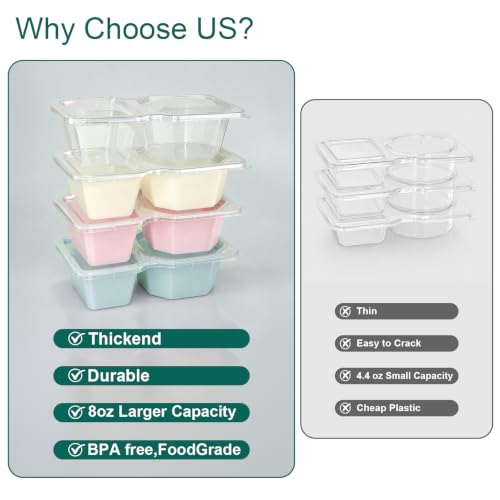 Why Choose US?

Thickend

Durable

8oz Larger Capacity

BPA free,FoodGrade

Thin

Easy to Crack

4.4 oz Small Capacity

Cheap Plastic